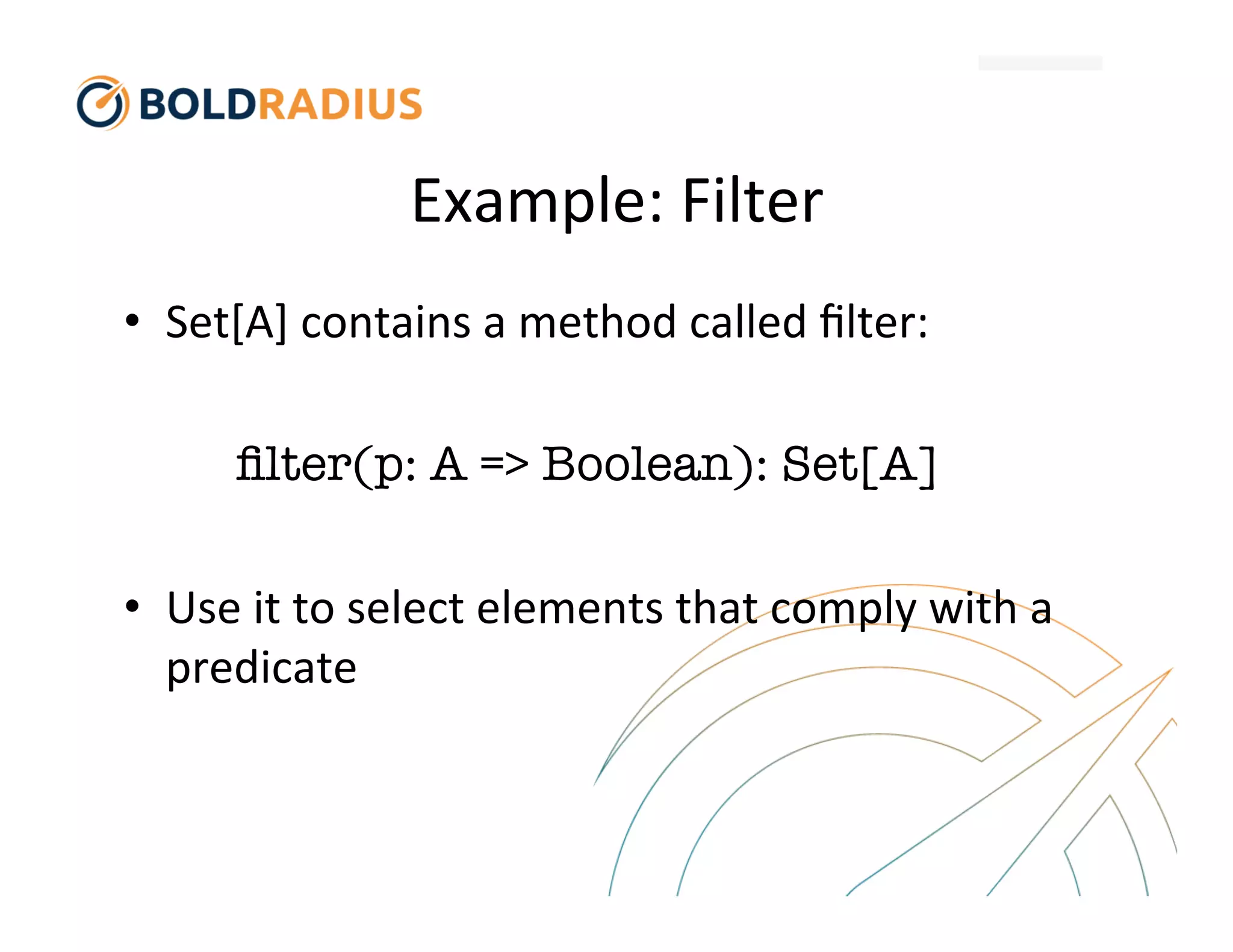 BOLDRADIUS

Example: Filter

• Set[A] contains a method called filter:

filter(p: A => Boolean): Set[A]

• Use it to select elements that comply with a predicate